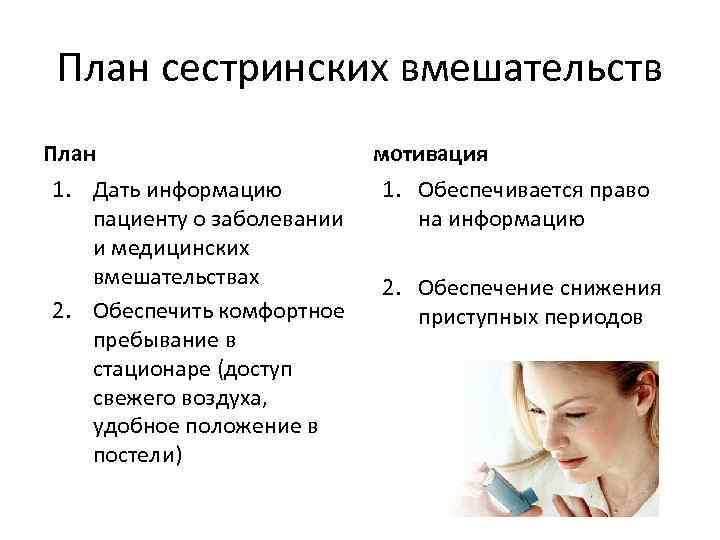 План сестринских вмешательств

План

1. Дать информацию пациенту о заболевании и медицинских вмешательствах
2. Обеспечить комфортное пребывание в стационаре (доступ свежего воздуха, удобное положение в постели)

мотивация

1. Обеспечивается право на информацию

2. Обеспечение снижения приступных периодов